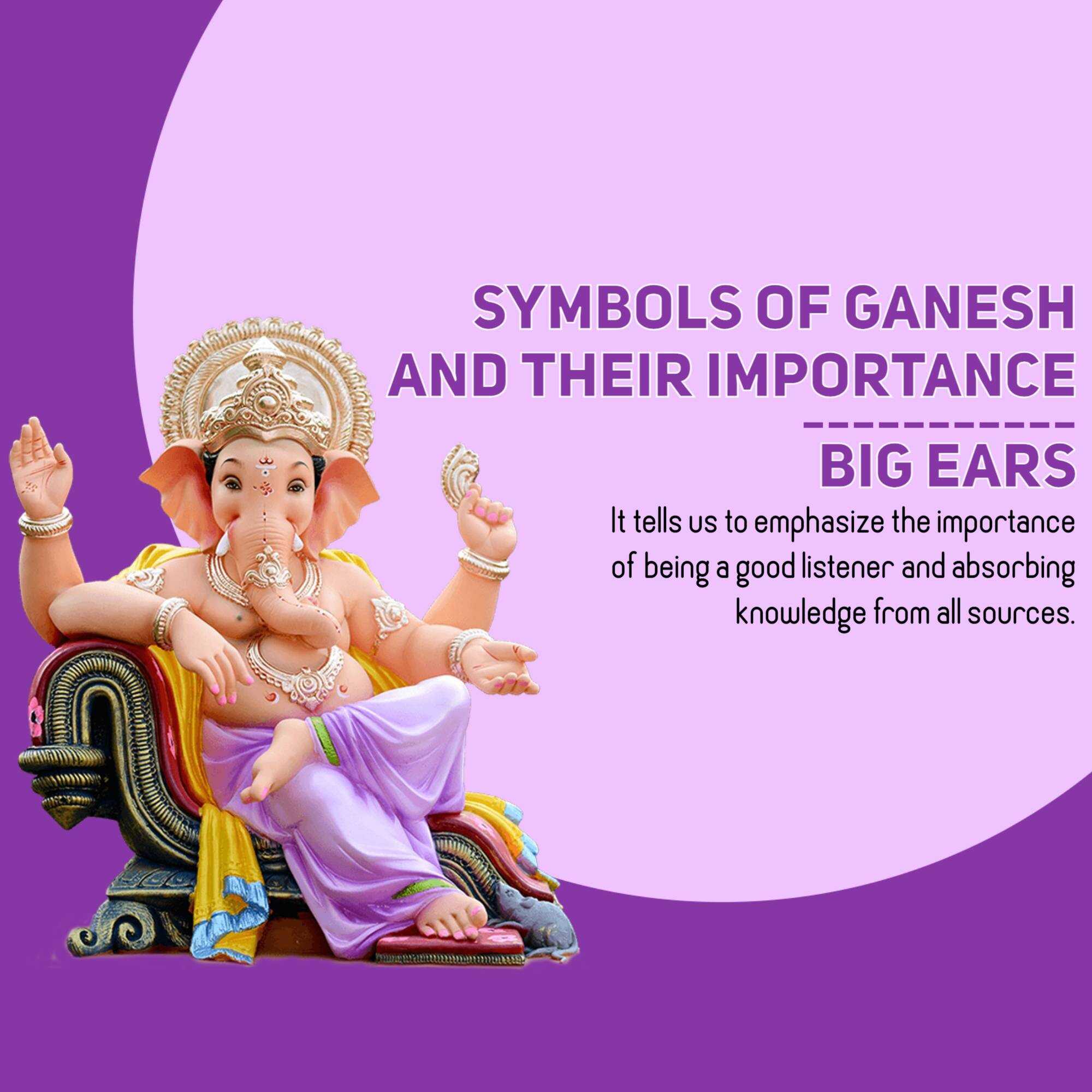 SYMBOLS OF GANESH AND THEIR IMPORTANCE

BIG EARS

It tells us to emphasize the importance of being a good listener and absorbing knowledge from all sources.